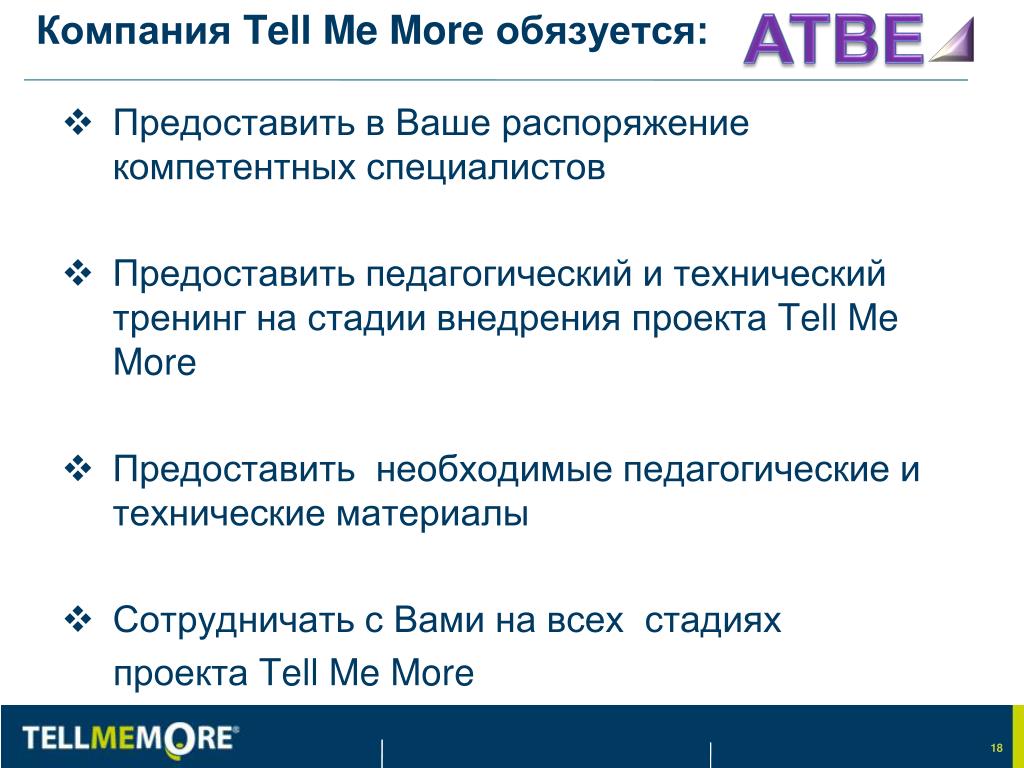 Компания Tell Me More обязуется:

ATBE

❖ Предоставить в Ваше распоряжение компетентных специалистов

❖ Предоставить педагогический и технический тренинг на стадии внедрения проекта Tell Me More

❖ Предоставить необходимые педагогические и технические материалы

❖ Сотрудничать с Вами на всех стадиях проекта Tell Me More

TELLMEMORE®

18